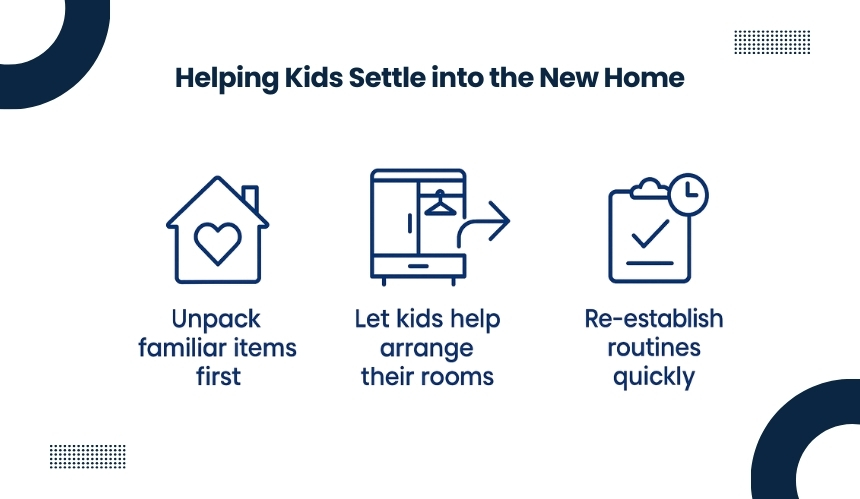 Helping Kids Settle into the New Home

Unpack familiar items first

Let kids help arrange their rooms

Re-establish routines quickly